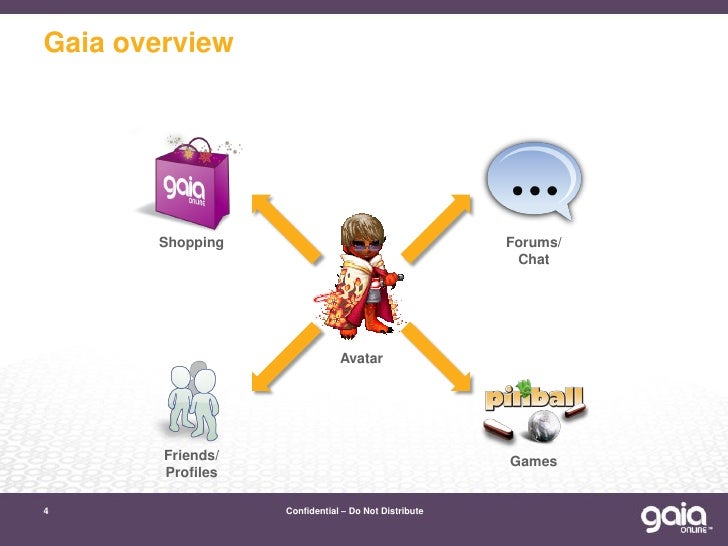 Gaia overview

gaia ONLINE

Shopping

...

Forums/ Chat

Avatar

Friends/ Profiles

pinball

Games

4

Confidential – Do Not Distribute

gaia ONLINE™